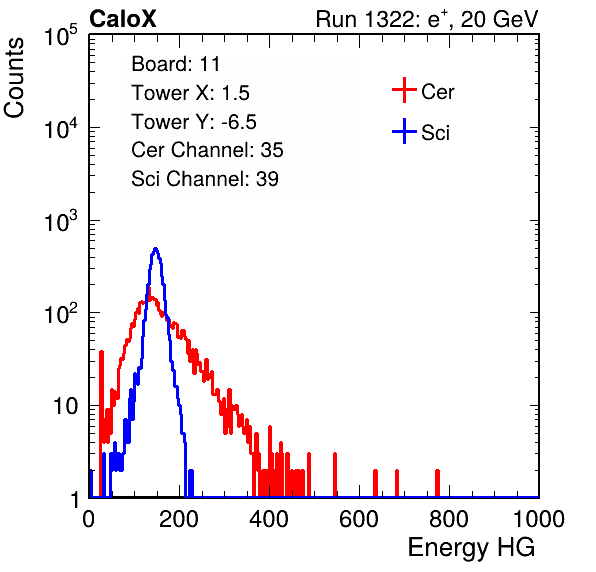 CaloX

Run 1322: $e^{+}$, 20 GeV

Counts

$10^5$
$10^4$
$10^3$
$10^2$
10
1

Board: 11
Tower X: 1.5
Tower Y: -6.5
Cer Channel: 35
Sci Channel: 39

Cer
Sci

0 200 400 600 800 1000

Energy HG